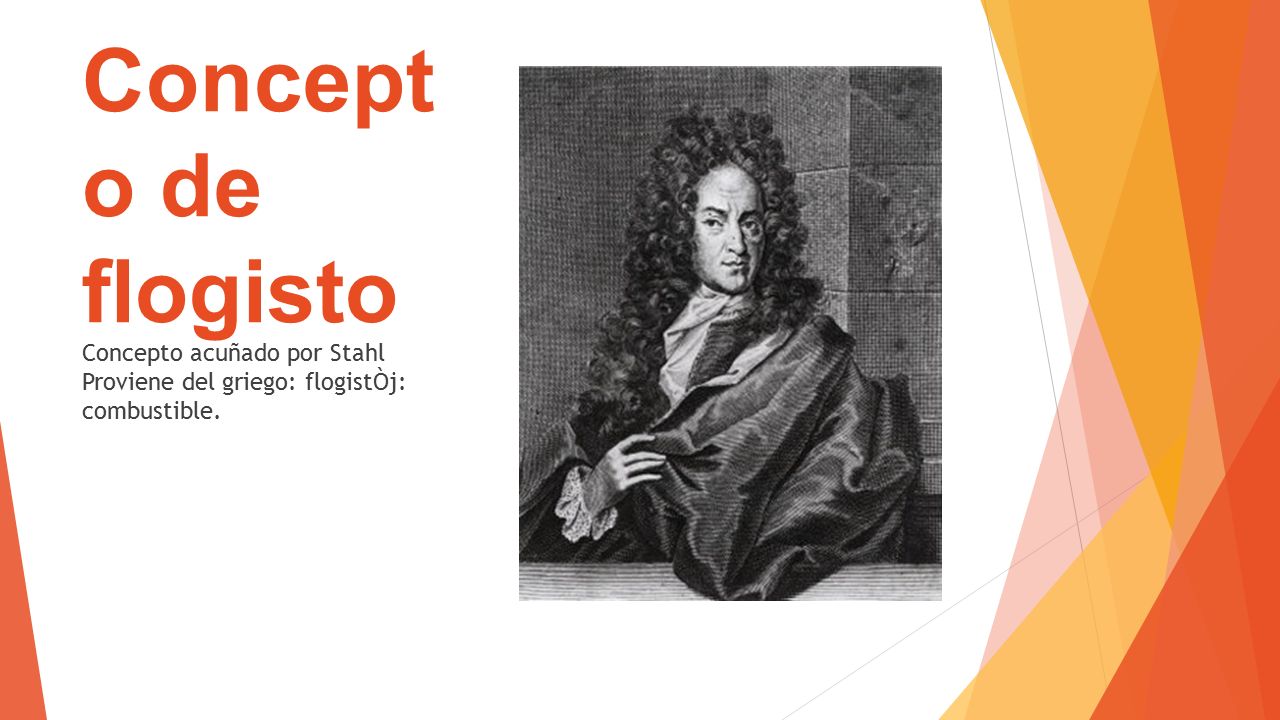 Concepto de flogisto

Concepto acuñado por Stahl
Proviene del griego: flogistÒj: combustible.